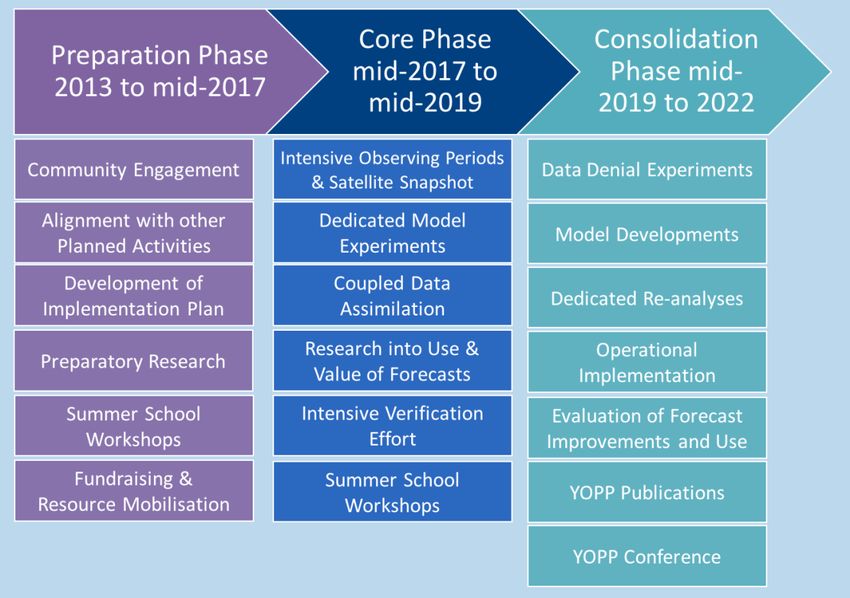 Preparation Phase 2013 to mid-2017

Community Engagement

Alignment with other Planned Activities

Development of Implementation Plan

Preparatory Research

Summer School Workshops

Fundraising & Resource Mobilisation

Core Phase mid-2017 to mid-2019

Intensive Observing Periods & Satellite Snapshot

Dedicated Model Experiments

Coupled Data Assimilation

Research into Use & Value of Forecasts

Intensive Verification Effort

Summer School Workshops

Consolidation Phase mid-2019 to 2022

Data Denial Experiments

Model Developments

Dedicated Re-analyses

Operational Implementation

Evaluation of Forecast Improvements and Use

YOPP Publications

YOPP Conference